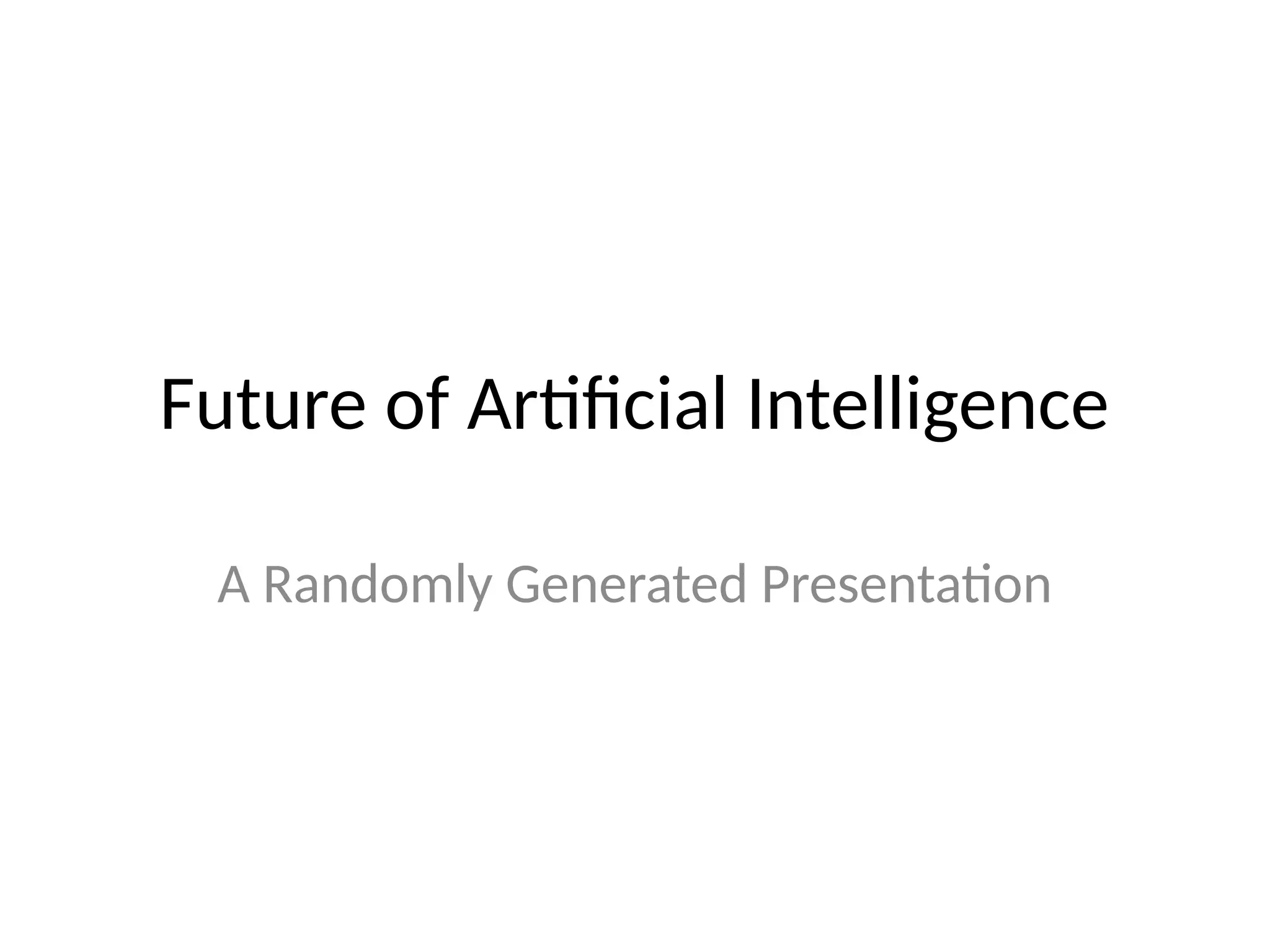 Future of Artificial Intelligence

A Randomly Generated Presentation